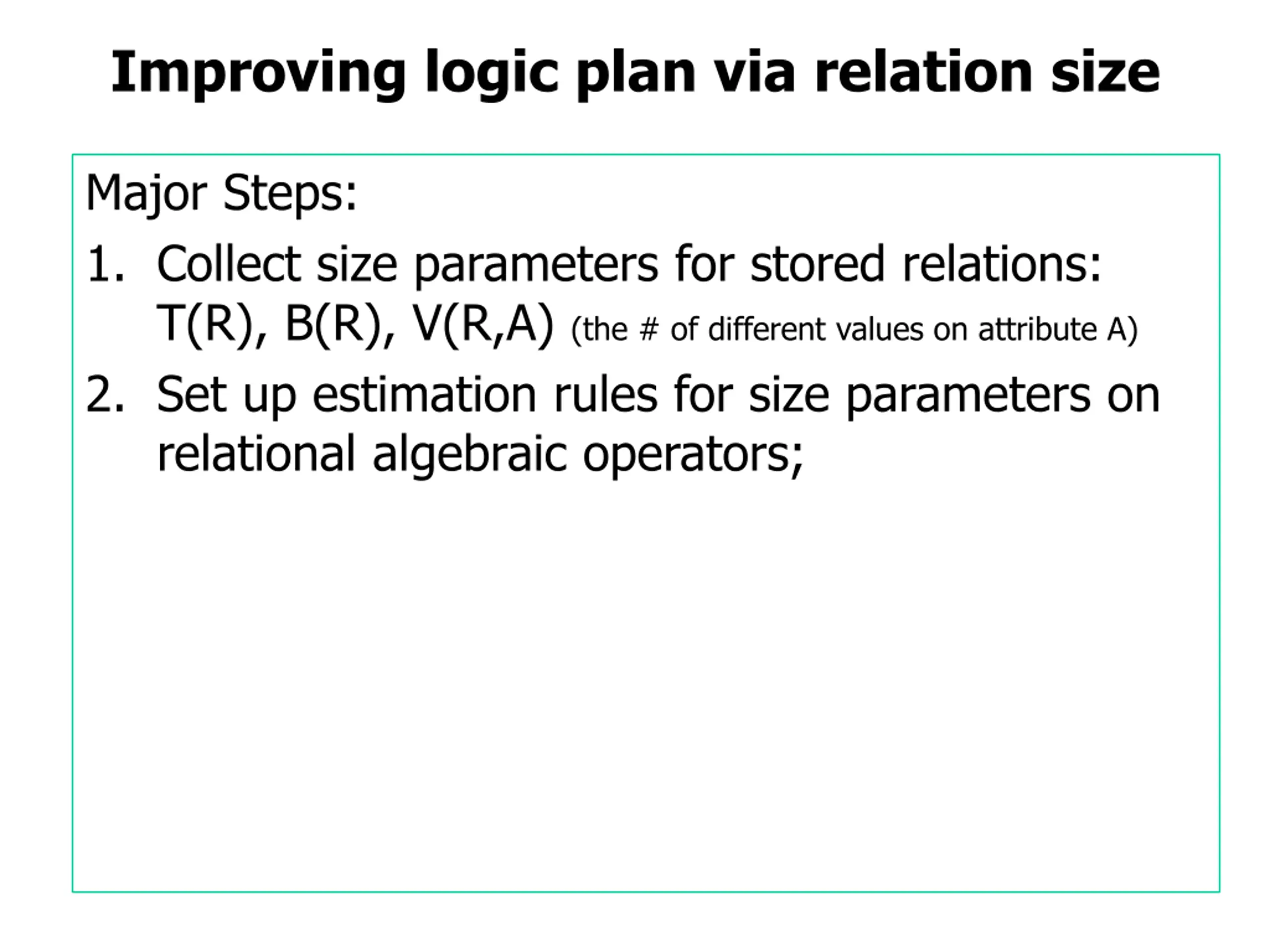 Improving logic plan via relation size

Major Steps:

1. Collect size parameters for stored relations: T(R), B(R), V(R,A) (the # of different values on attribute A)

2. Set up estimation rules for size parameters on relational algebraic operators;